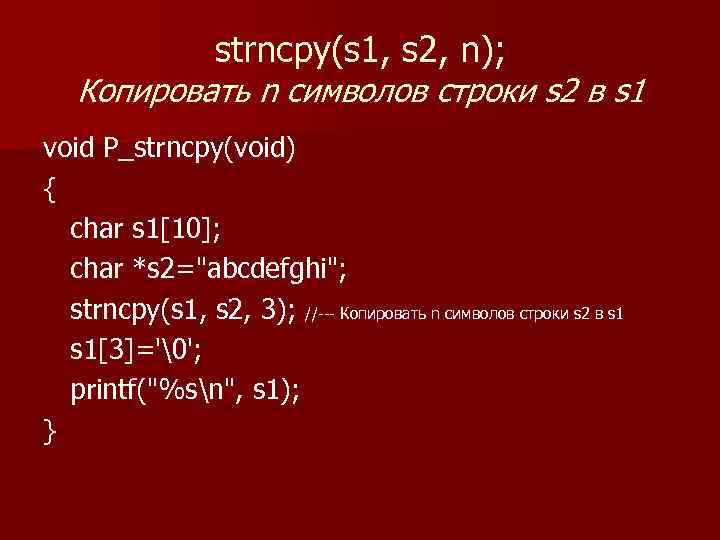 strncpy(s1, s2, n);
Копировать n символов строки s2 в s1

void P_strncpy(void)
{
char s1[10];
char *s2="abcdefghi";
strncpy(s1, s2, 3); //--- Копировать n символов строки s2 в s1
s1[3]='\0';
printf("%s\n", s1);
}